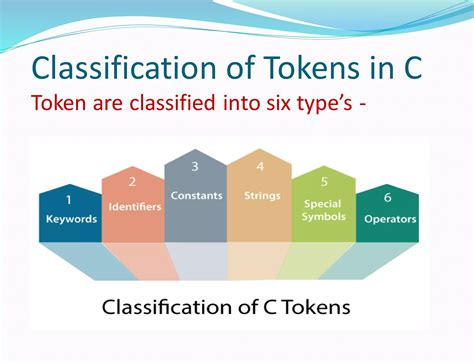 Classification of Tokens in C
Token are classified into six type's -

1
Keywords

2
Identifiers

3
Constants

4
Strings

5
Special Symbols

6
Operators

Classification of C Tokens